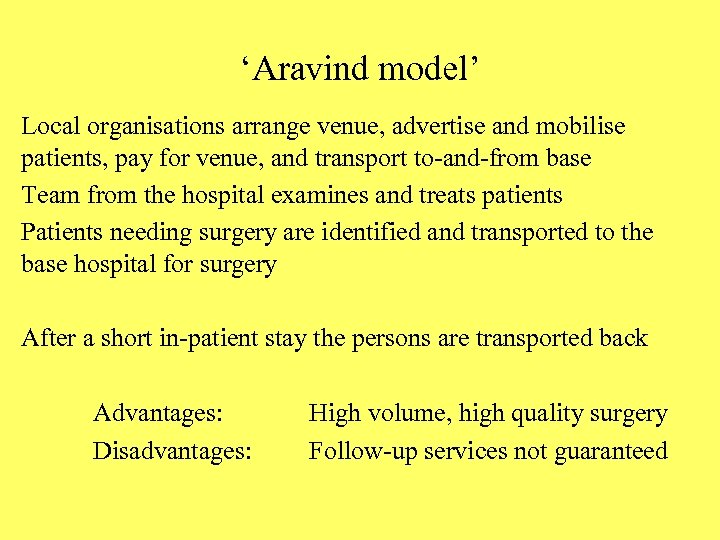 ‘Aravind model’

Local organisations arrange venue, advertise and mobilise patients, pay for venue, and transport to-and-from base

Team from the hospital examines and treats patients

Patients needing surgery are identified and transported to the base hospital for surgery

After a short in-patient stay the persons are transported back

Advantages: High volume, high quality surgery

Disadvantages: Follow-up services not guaranteed